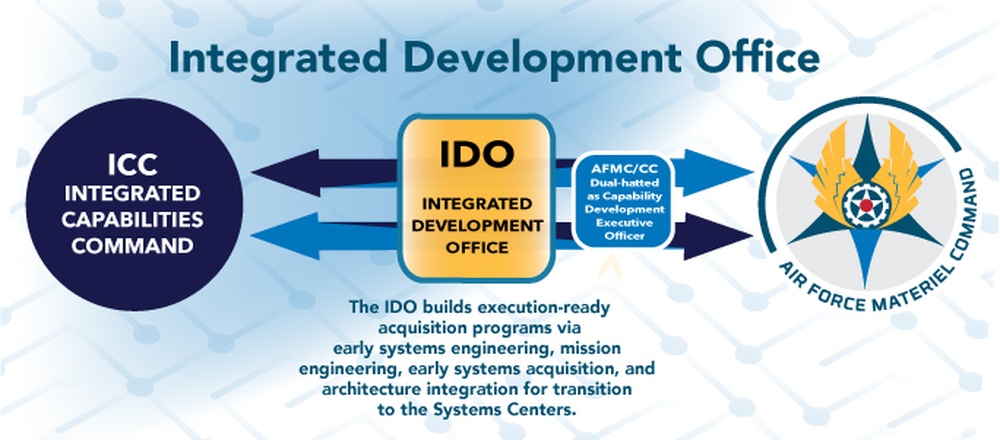 Integrated Development Office

ICC
INTEGRATED
CAPABILITIES
COMMAND

IDO
INTEGRATED
DEVELOPMENT
OFFICE

AFMC/CC
Dual-hatted as Capability Development Executive Officer

AIR FORCE MATERIEL COMMAND

The IDO builds execution-ready acquisition programs via early systems engineering, mission engineering, early systems acquisition, and architecture integration for transition to the Systems Centers.